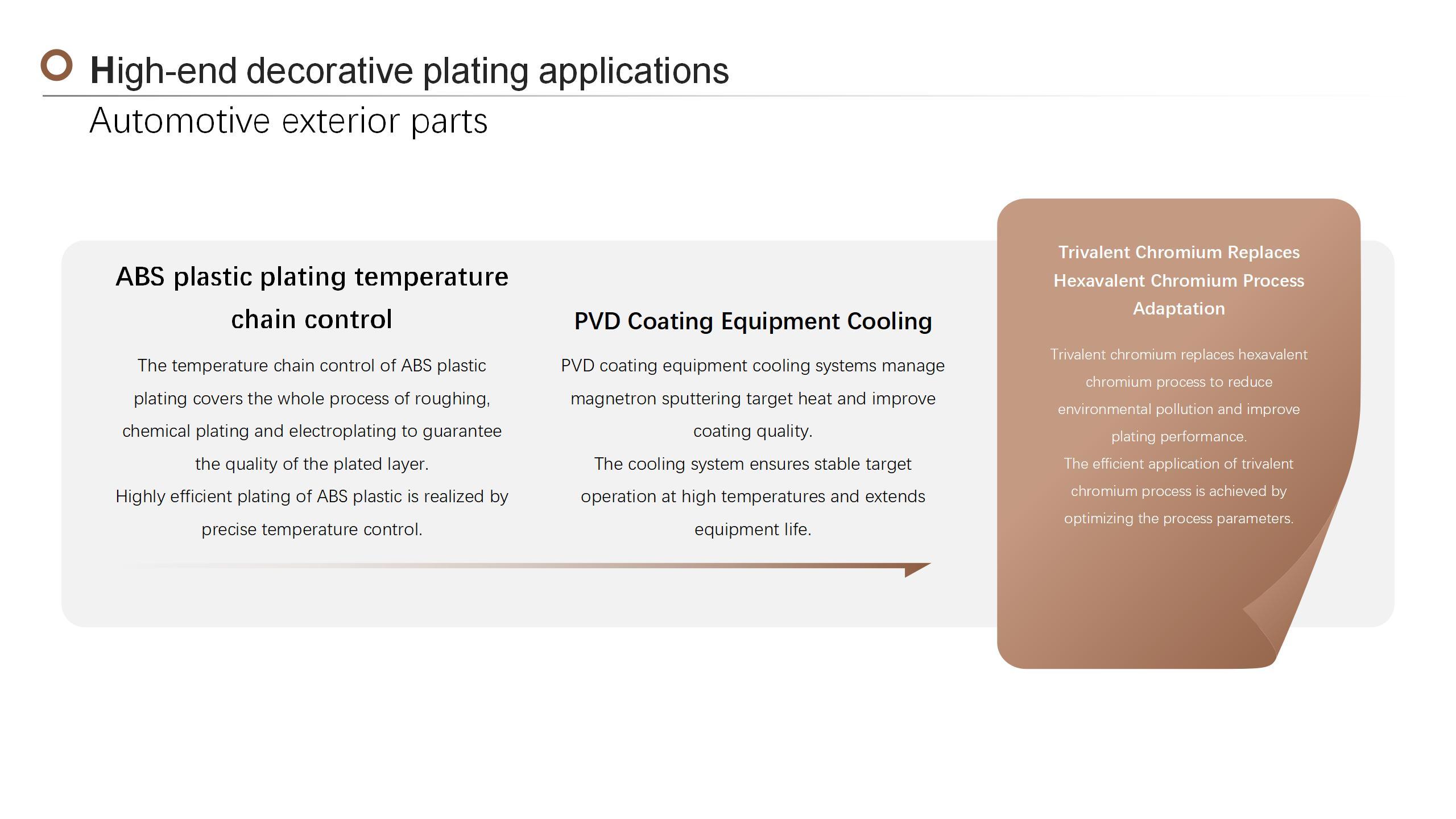 High-end decorative plating applications

Automotive exterior parts

ABS plastic plating temperature chain control

The temperature chain control of ABS plastic plating covers the whole process of roughing, chemical plating and electroplating to guarantee the quality of the plated layer.
Highly efficient plating of ABS plastic is realized by precise temperature control.

PVD Coating Equipment Cooling

PVD coating equipment cooling systems manage magnetron sputtering target heat and improve coating quality.
The cooling system ensures stable target operation at high temperatures and extends equipment life.

Trivalent Chromium Replaces Hexavalent Chromium Process Adaptation

Trivalent chromium replaces hexavalent chromium process to reduce environmental pollution and improve plating performance.
The efficient application of trivalent chromium process is achieved by optimizing the process parameters.